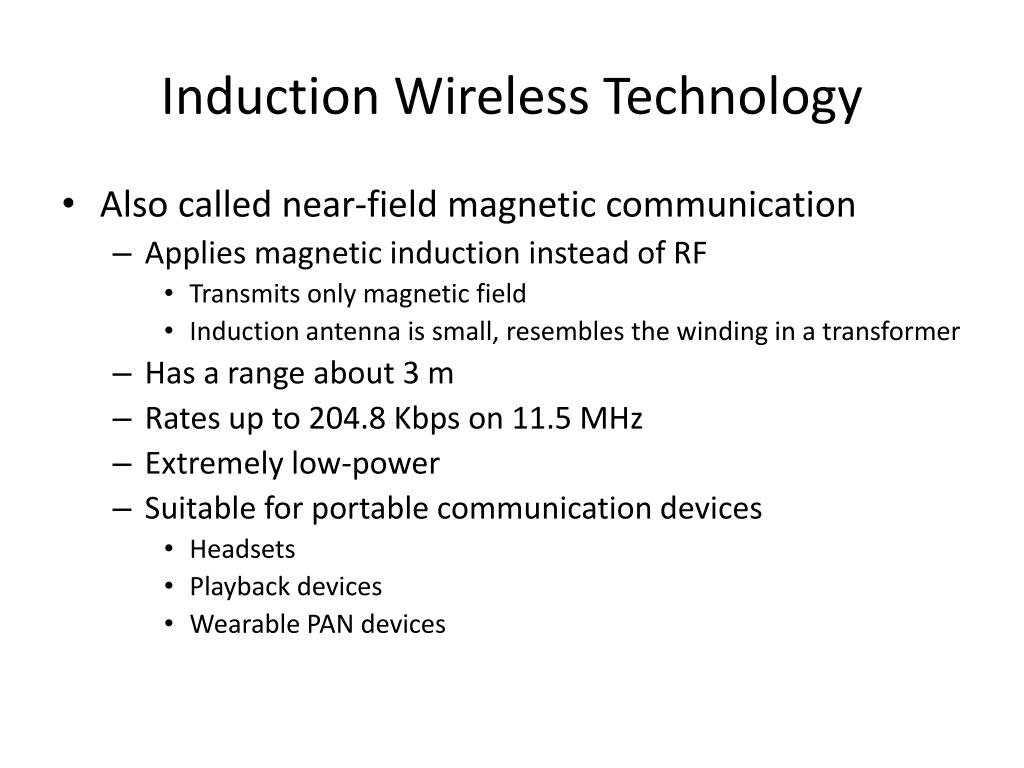 Induction Wireless Technology

• Also called near-field magnetic communication
  – Applies magnetic induction instead of RF
    • Transmits only magnetic field
    • Induction antenna is small, resembles the winding in a transformer
  – Has a range about 3 m
  – Rates up to 204.8 Kbps on 11.5 MHz
  – Extremely low-power
  – Suitable for portable communication devices
    • Headsets
    • Playback devices
    • Wearable PAN devices